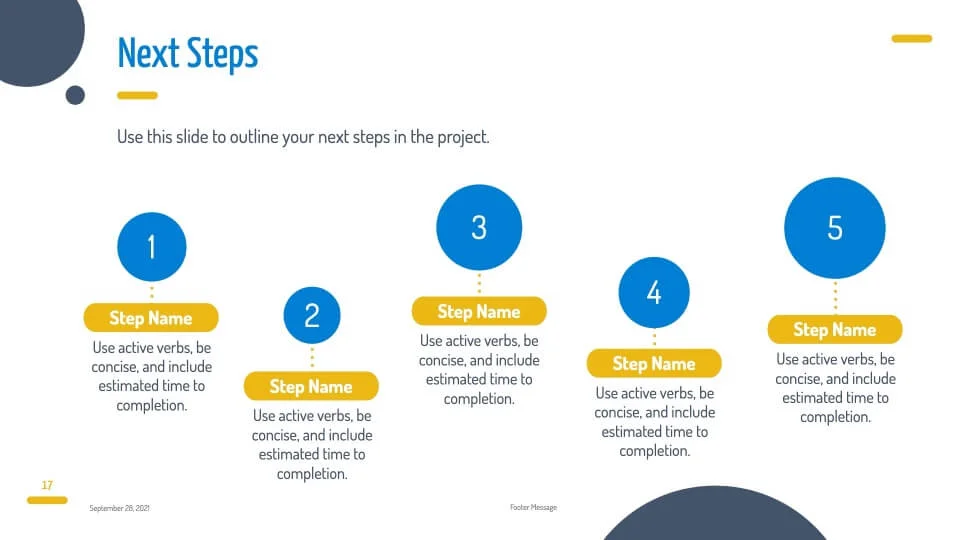 Next Steps

Use this slide to outline your next steps in the project.

1
Step Name
Use active verbs, be concise, and include estimated time to completion.

2
Step Name
Use active verbs, be concise, and include estimated time to completion.

3
Step Name
Use active verbs, be concise, and include estimated time to completion.

4
Step Name
Use active verbs, be concise, and include estimated time to completion.

5
Step Name
Use active verbs, be concise, and include estimated time to completion.

17

September 28, 2021

Footer Message